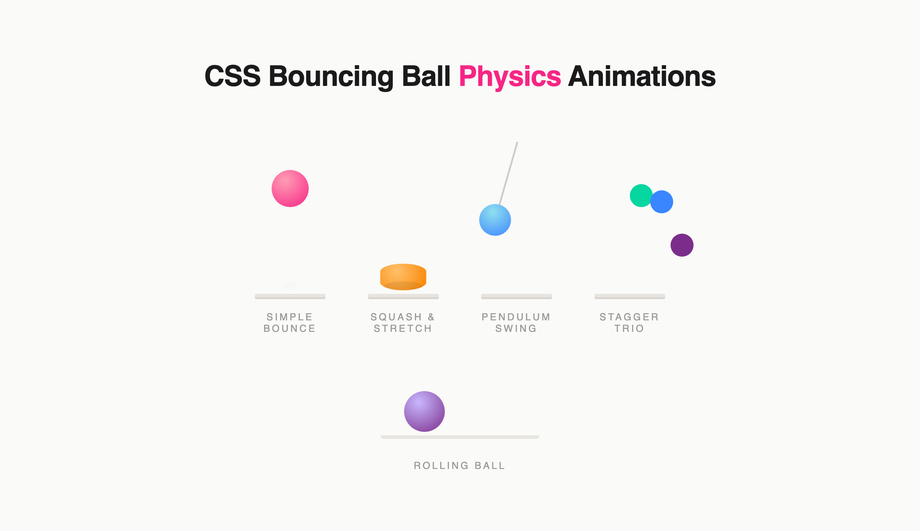 CSS Bouncing Ball Physics Animations

SIMPLE BOUNCE

SQUASH & STRETCH

PENDULUM SWING

STAGGER TRIO

ROLLING BALL